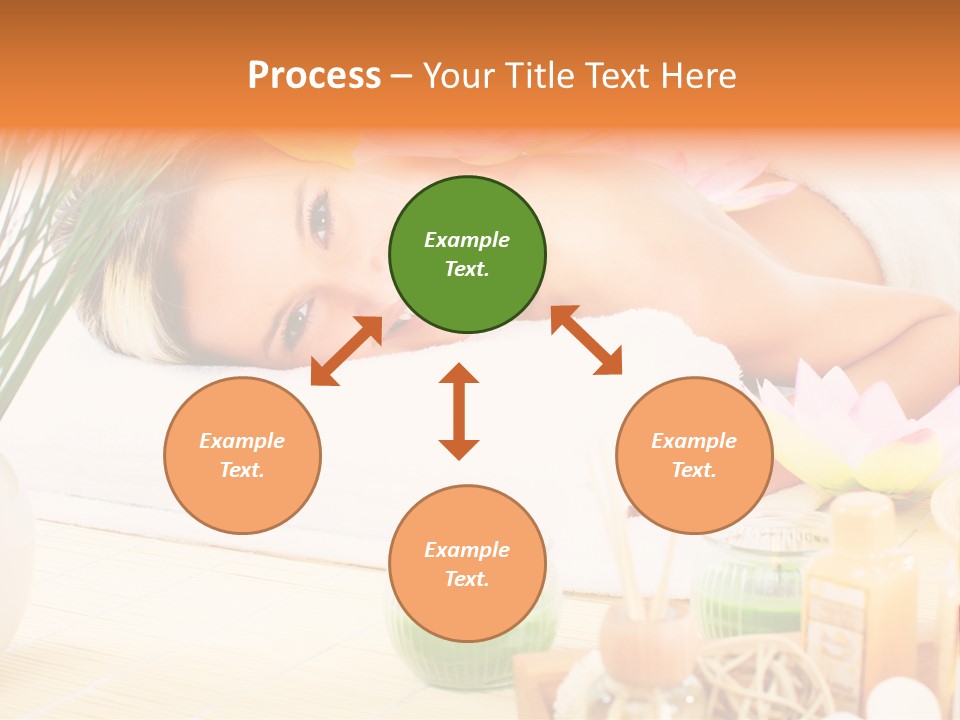 Process – Your Title Text Here

Example Text.

Example Text.

Example Text.

Example Text.